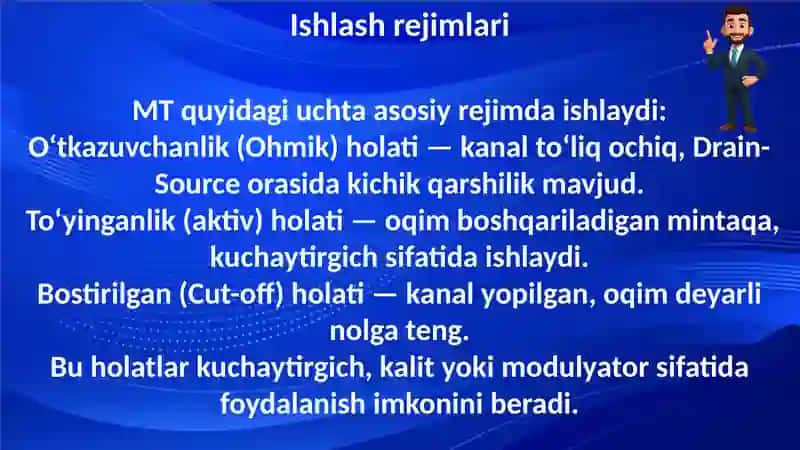 Ishlash rejimlari

MT quyidagi uchta asosiy rejimda ishlaydi:
Oʻtkazuvchanlik (Ohmik) holati — kanal toʻliq ochiq, Drain-Source orasida kichik qarshilik mavjud.
Toʻyinganlik (aktiv) holati — oqim boshqariladigan mintaqa, kuchaytirgich sifatida ishlaydi.
Bostirilgan (Cut-off) holati — kanal yopilgan, oqim deyarli nolga teng.
Bu holatlar kuchaytirgich, kalit yoki modulyator sifatida foydalanish imkonini beradi.